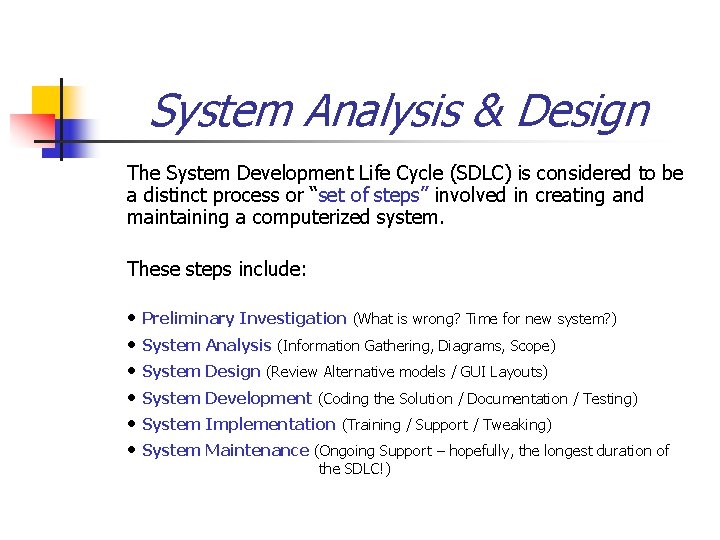 System Analysis & Design

The System Development Life Cycle (SDLC) is considered to be a distinct process or “set of steps” involved in creating and maintaining a computerized system.

These steps include:

• Preliminary Investigation (What is wrong? Time for new system?)
• System Analysis (Information Gathering, Diagrams, Scope)
• System Design (Review Alternative models / GUI Layouts)
• System Development (Coding the Solution / Documentation / Testing)
• System Implementation (Training / Support / Tweaking)
• System Maintenance (Ongoing Support – hopefully, the longest duration of the SDLC!)